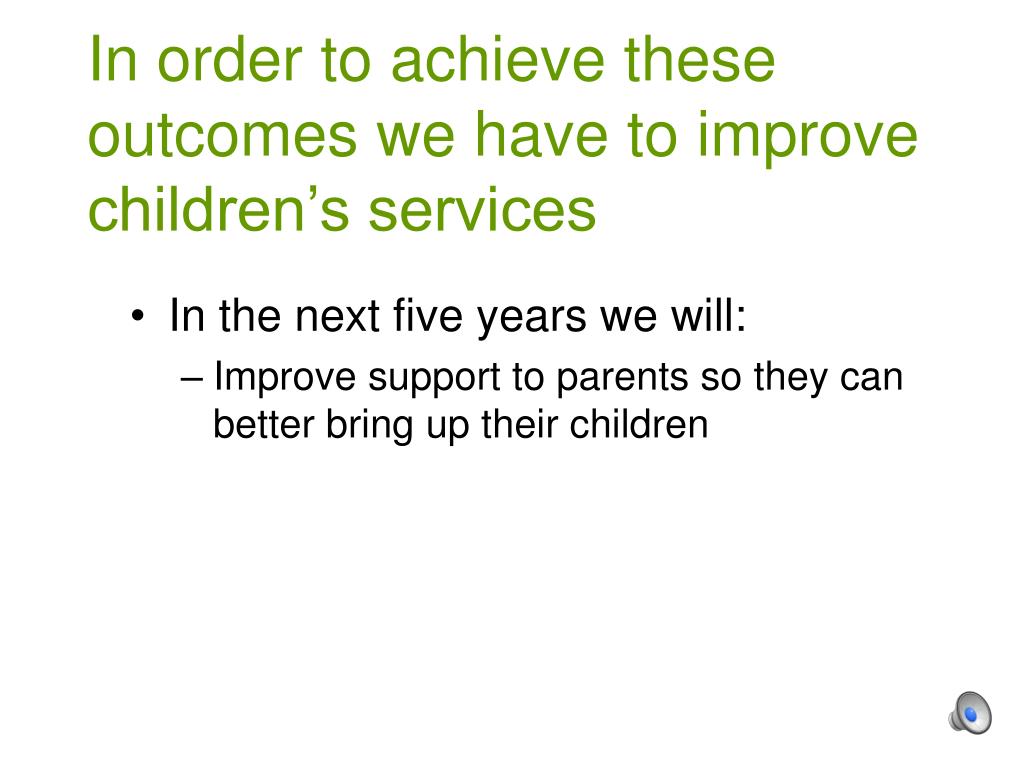 In order to achieve these outcomes we have to improve children’s services

• In the next five years we will:
– Improve support to parents so they can better bring up their children